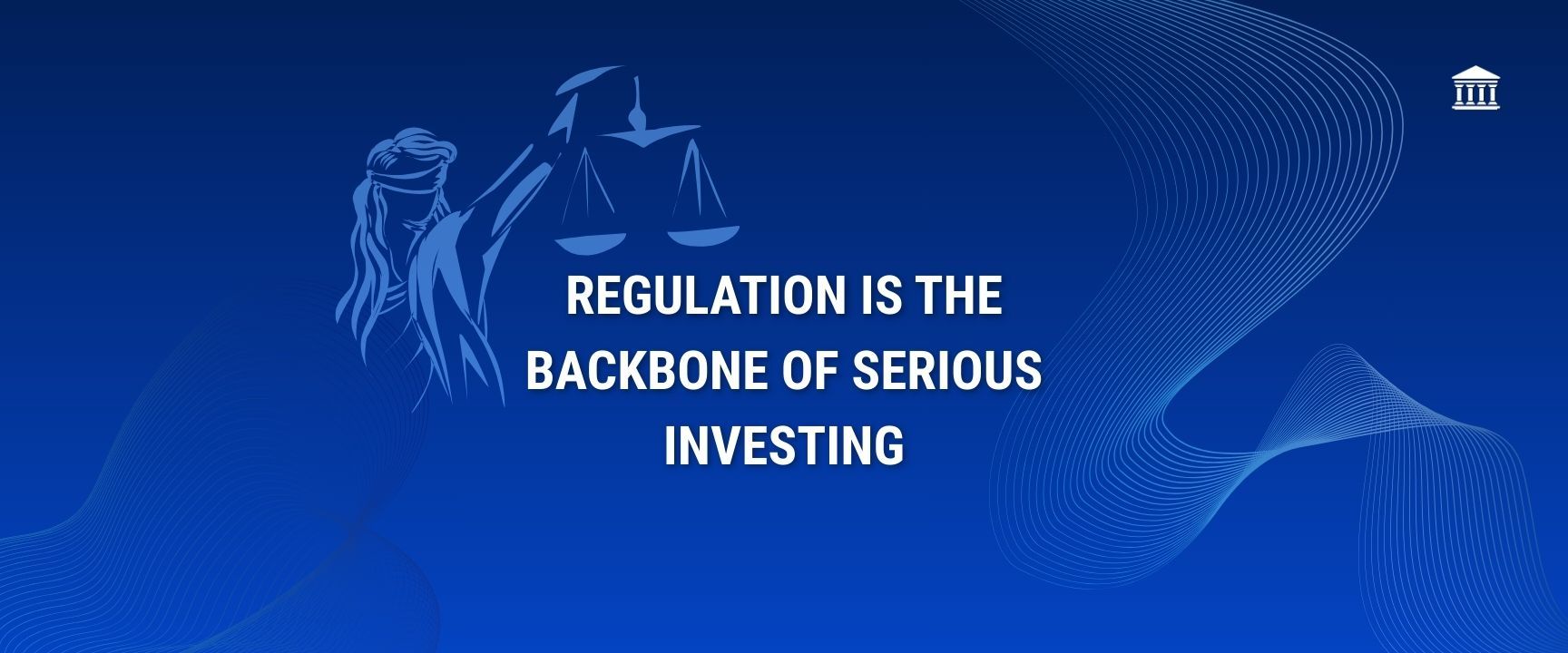 REGULATION IS THE BACKBONE OF SERIOUS INVESTING